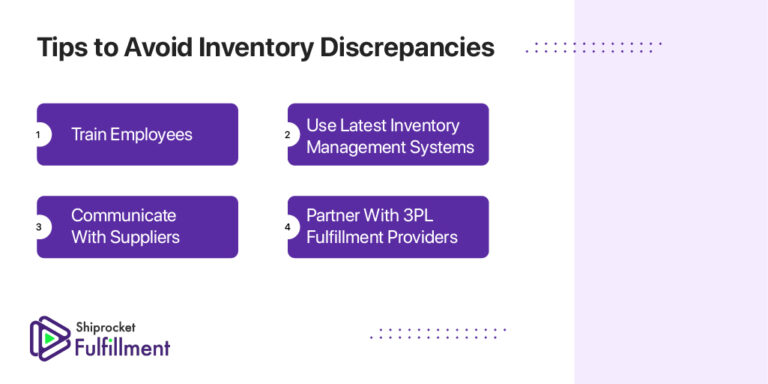 Tips to Avoid Inventory Discrepancies

1 Train Employees

2 Use Latest Inventory Management Systems

3 Communicate With Suppliers

4 Partner With 3PL Fulfillment Providers

Shiprocket Fulfillment